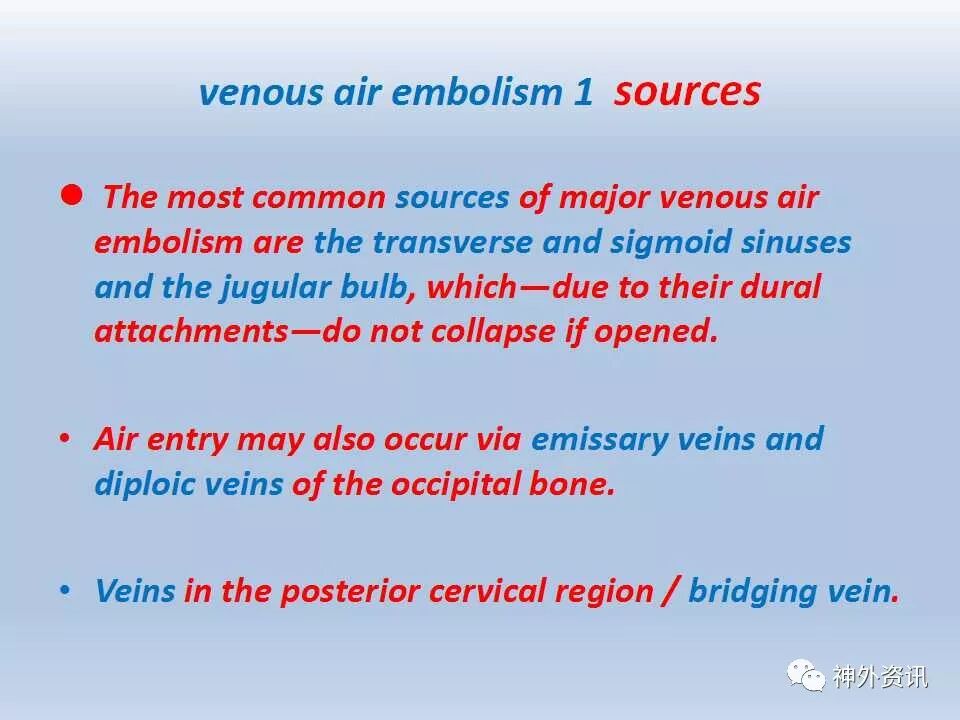 venous air embolism 1 sources

● The most common sources of major venous air embolism are the transverse and sigmoid sinuses and the jugular bulb, which—due to their dural attachments—do not collapse if opened.

• Air entry may also occur via emissary veins and diploic veins of the occipital bone.

• Veins in the posterior cervical region / bridging vein.

神外资讯